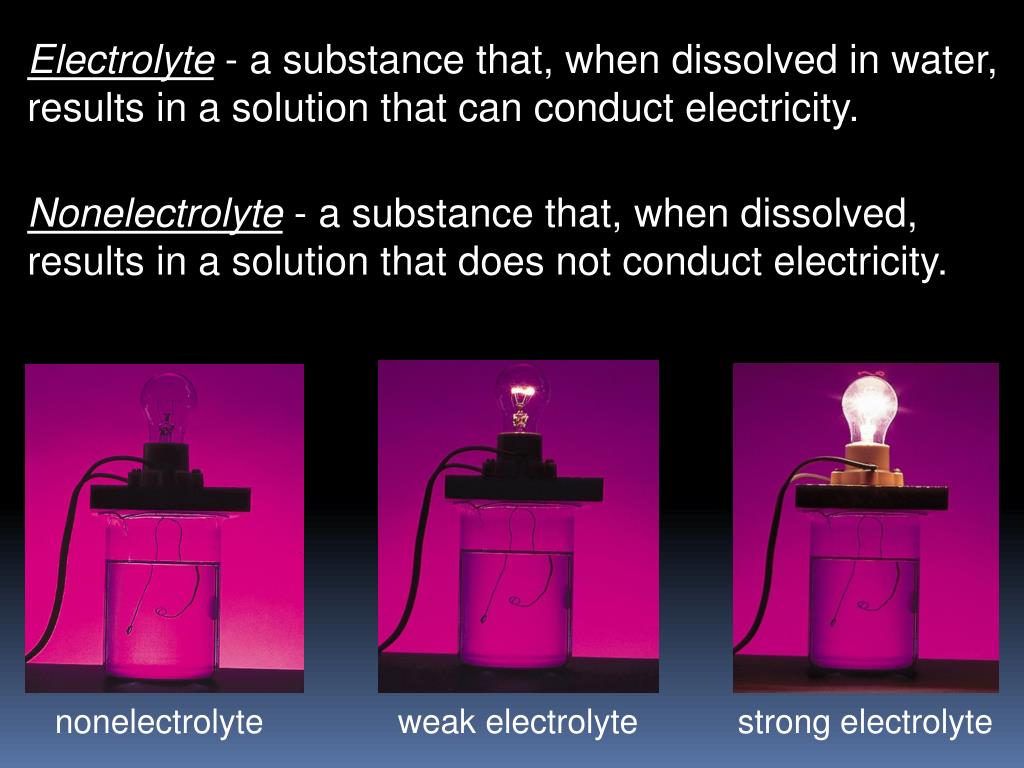 Electrolyte - a substance that, when dissolved in water, results in a solution that can conduct electricity.

Nonelectrolyte - a substance that, when dissolved, results in a solution that does not conduct electricity.

nonelectrolyte

weak electrolyte

strong electrolyte